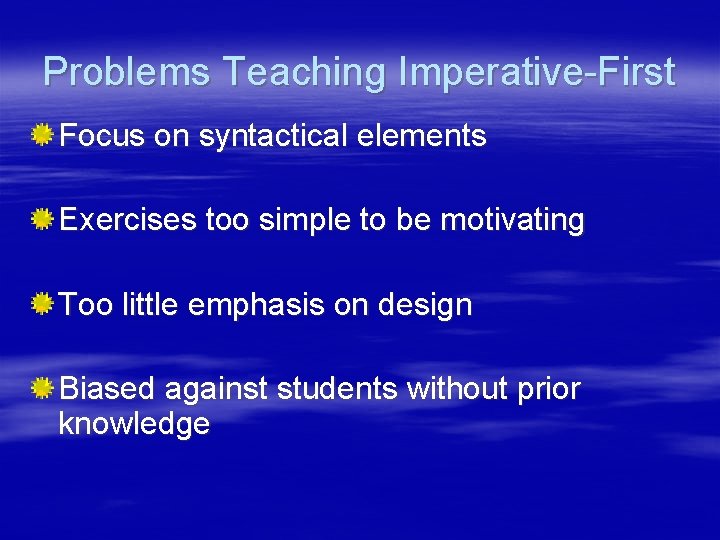 Problems Teaching Imperative-First

Focus on syntactical elements

Exercises too simple to be motivating

Too little emphasis on design

Biased against students without prior knowledge